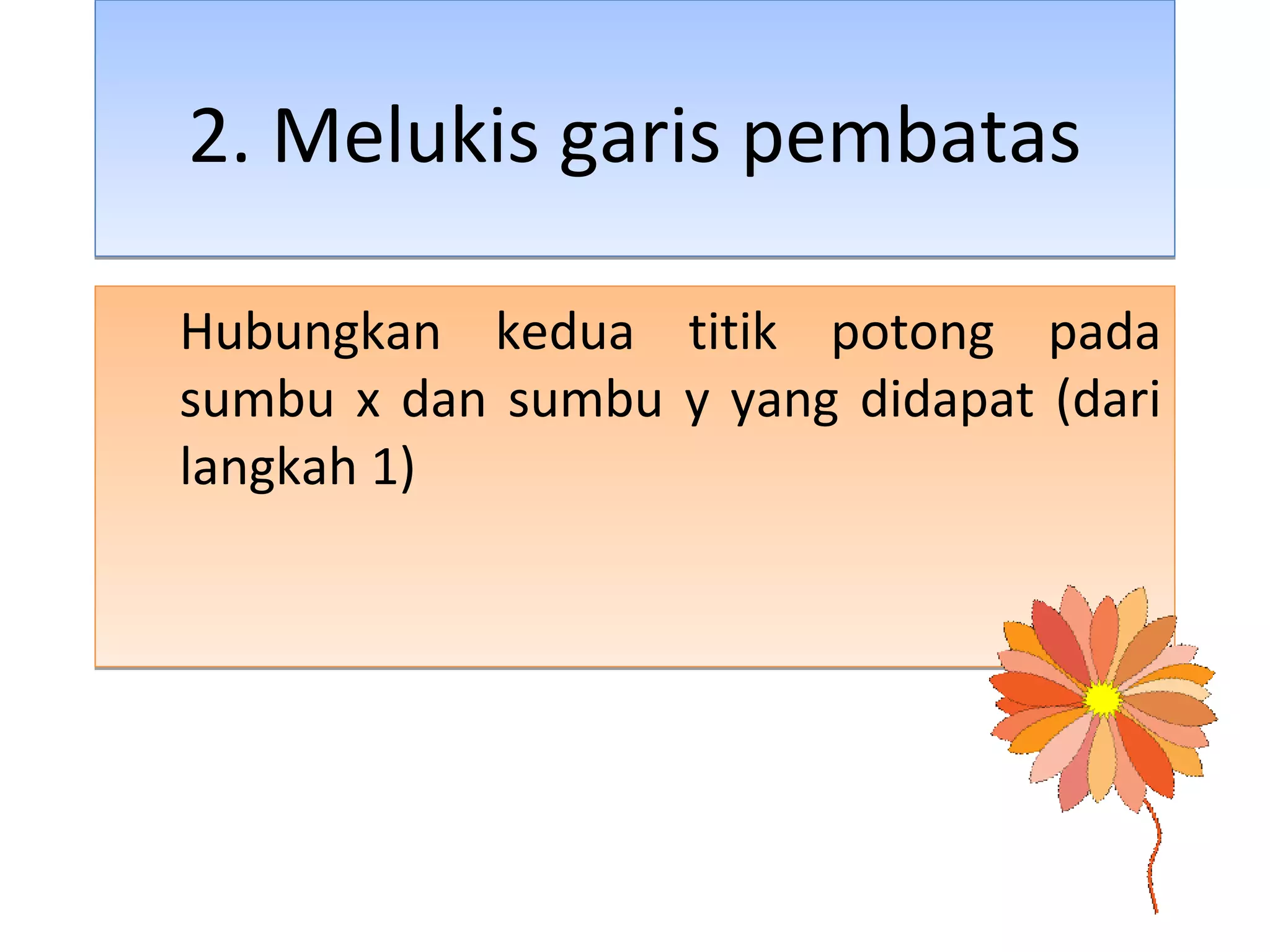 2. Melukis garis pembatas

Hubungkan kedua titik potong pada sumbu x dan sumbu y yang didapat (dari langkah 1)